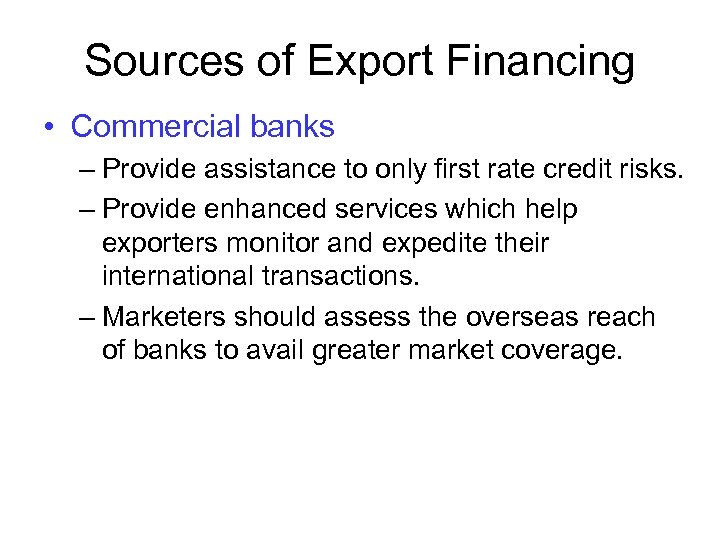 Sources of Export Financing

• Commercial banks

– Provide assistance to only first rate credit risks.

– Provide enhanced services which help exporters monitor and expedite their international transactions.

– Marketers should assess the overseas reach of banks to avail greater market coverage.